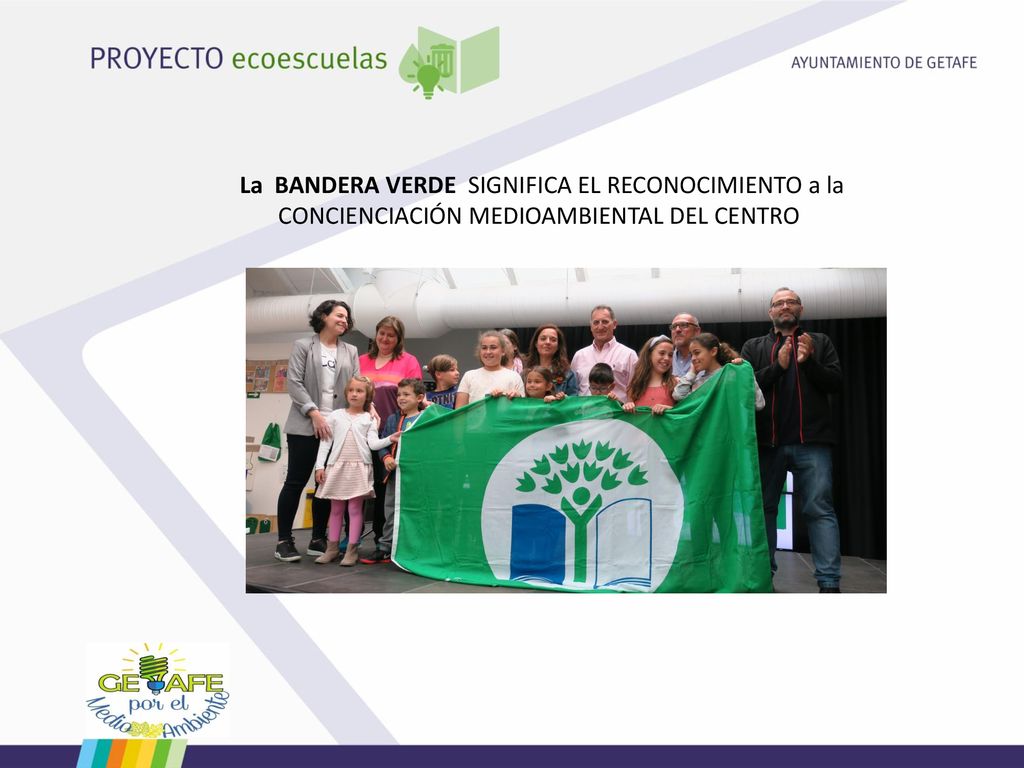 PROYECTO ecoescuelas

AYUNTAMIENTO DE GETAFE

La BANDERA VERDE SIGNIFICA EL RECONOCIMIENTO a la CONCIENCIACIÓN MEDIOAMBIENTAL DEL CENTRO

GETAFE por el Medio Ambiente